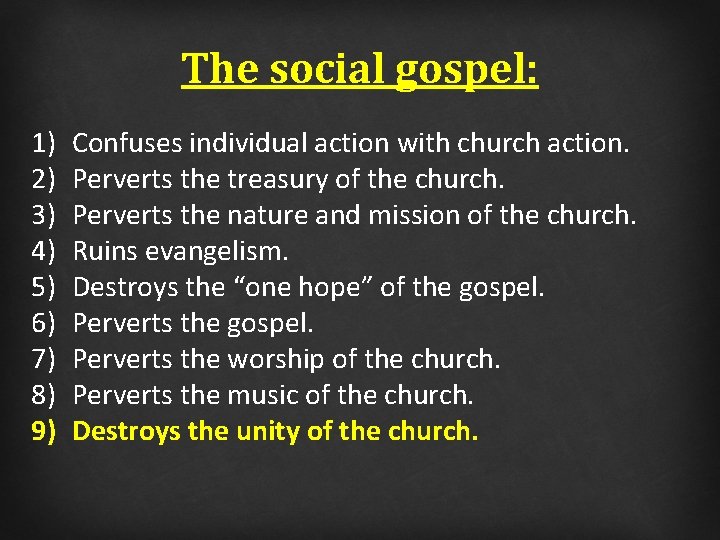 The social gospel:

1) Confuses individual action with church action.
2) Perverts the treasury of the church.
3) Perverts the nature and mission of the church.
4) Ruins evangelism.
5) Destroys the "one hope" of the gospel.
6) Perverts the gospel.
7) Perverts the worship of the church.
8) Perverts the music of the church.
9) Destroys the unity of the church.